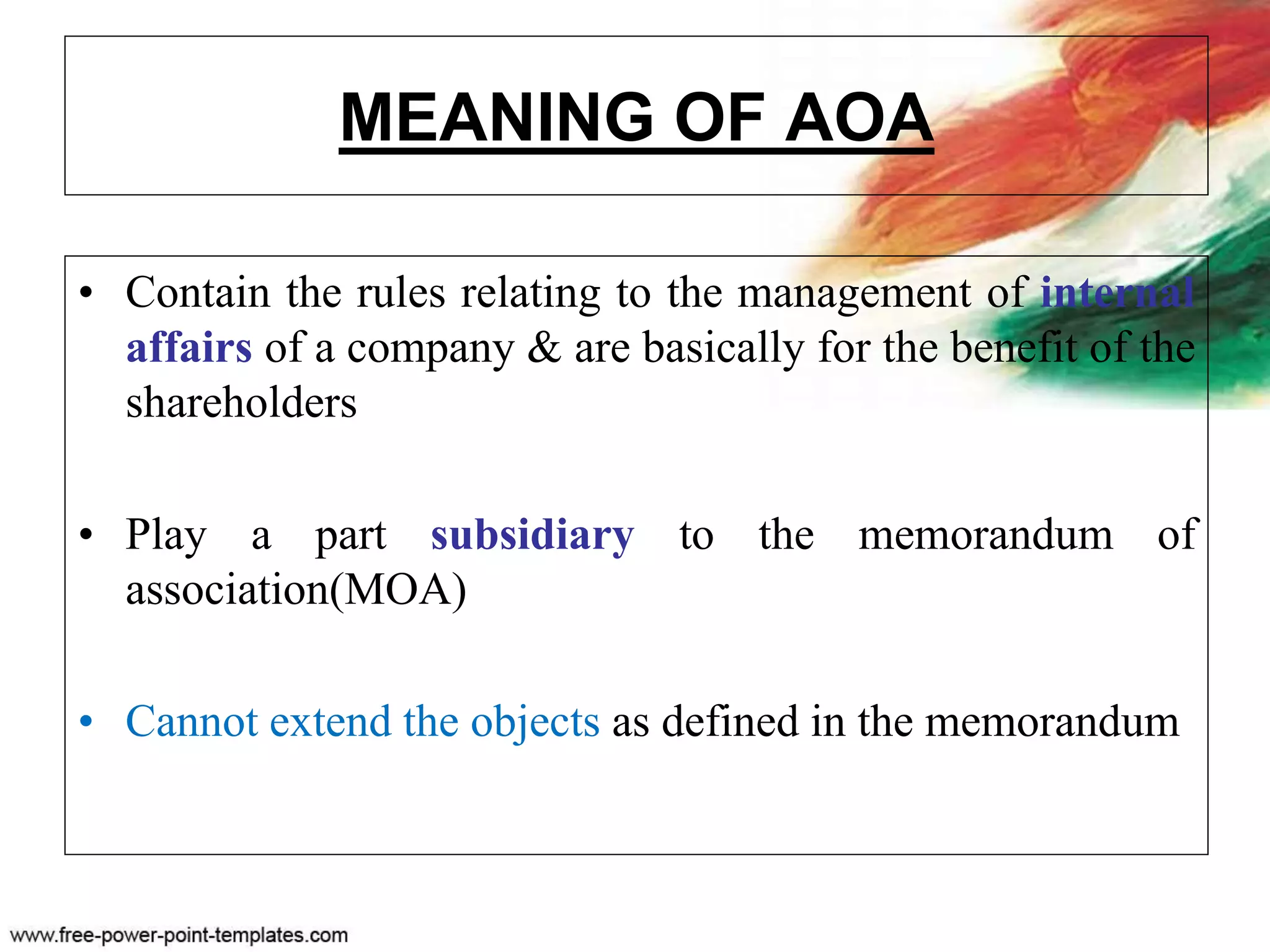 MEANING OF AOA

• Contain the rules relating to the management of internal affairs of a company & are basically for the benefit of the shareholders

• Play a part subsidiary to the memorandum of association(MOA)

• Cannot extend the objects as defined in the memorandum

www.free-power-point-templates.com